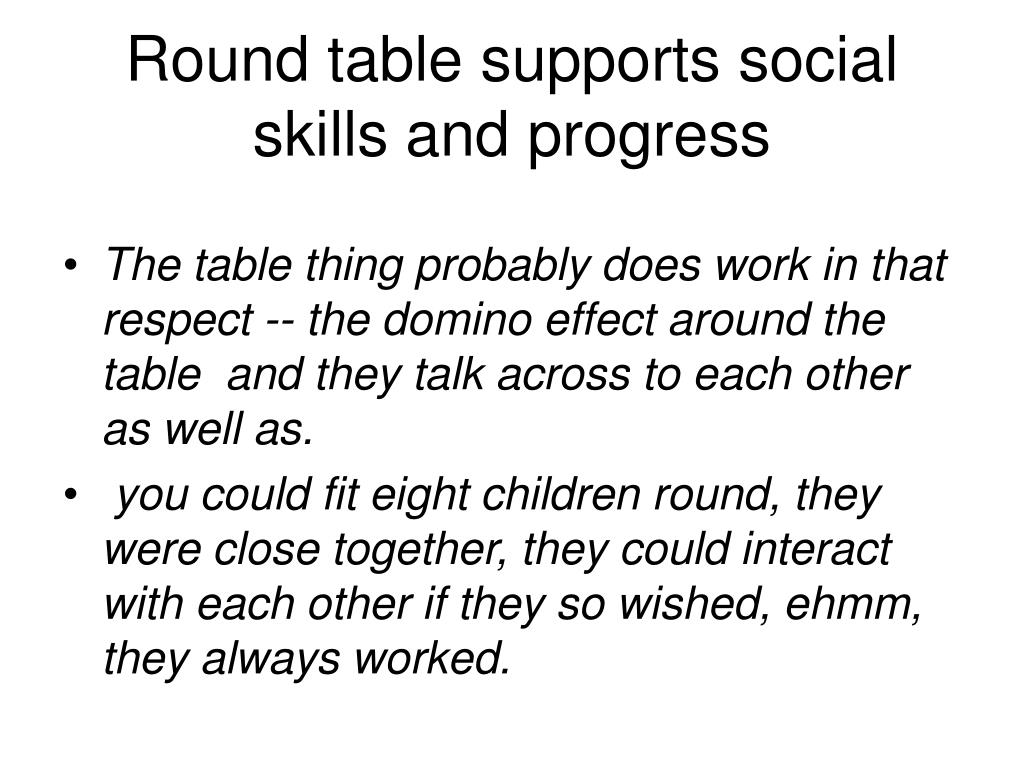 Round table supports social skills and progress

• The table thing probably does work in that respect -- the domino effect around the table and they talk across to each other as well as.

• you could fit eight children round, they were close together, they could interact with each other if they so wished, ehmm, they always worked.